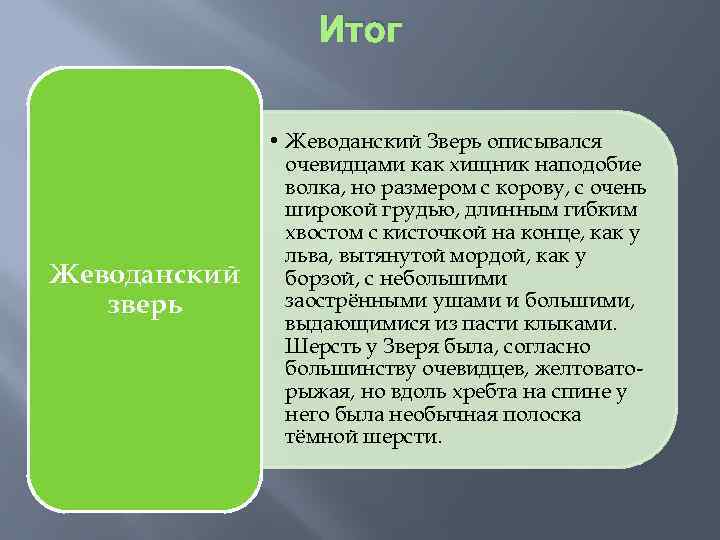 Итог

Жеводанский зверь

• Жеводанский Зверь описывался очевидцами как хищник наподобие волка, но размером с корову, с очень широкой грудью, длинным гибким хвостом с кисточкой на конце, как у льва, вытянутой мордой, как у борзой, с небольшими заострёнными ушами и большими, выдающимися из пасти клыками. Шерсть у Зверя была, согласно большинству очевидцев, желтовато-рыжая, но вдоль хребта на спине у него была необычная полоска тёмной шерсти.